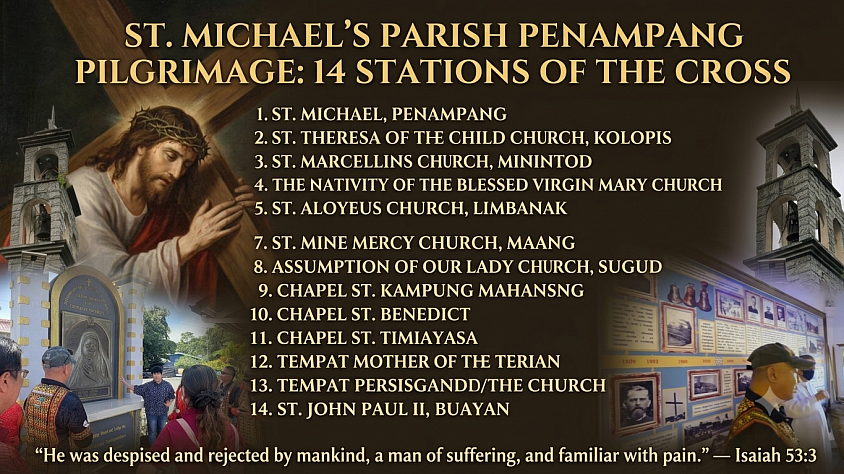 ST. MICHAEL'S PARISH PENAMPANG PILGRIMAGE: 14 STATIONS OF THE CROSS

1. ST. MICHAEL, PENAMPANG
2. ST. THERESA OF THE CHILD CHURCH, KOLOPIS
3. ST. MARCELLINS CHURCH, MININTOD
4. THE NATIVITY OF THE BLESSED VIRGIN MARY CHURCH
5. ST. ALOYEUS CHURCH, LIMBANAK

7. ST. MINE MERCY CHURCH, MAANG
8. ASSUMPTION OF OUR LADY CHURCH, SUGUD
9. CHAPEL ST. KAMPUNG MAHANSNG
10. CHAPEL ST. BENEDICT
11. CHAPEL ST. TIMIAYASA
12. TEMPAT MOTHER OF THE TERIAN
13. TEMPAT PERSISGANDD/THE CHURCH
14. ST. JOHN PAUL II, BUAYAN

"He was despised and rejected by mankind, a man of suffering, and familiar with pain." — Isaiah 53:3